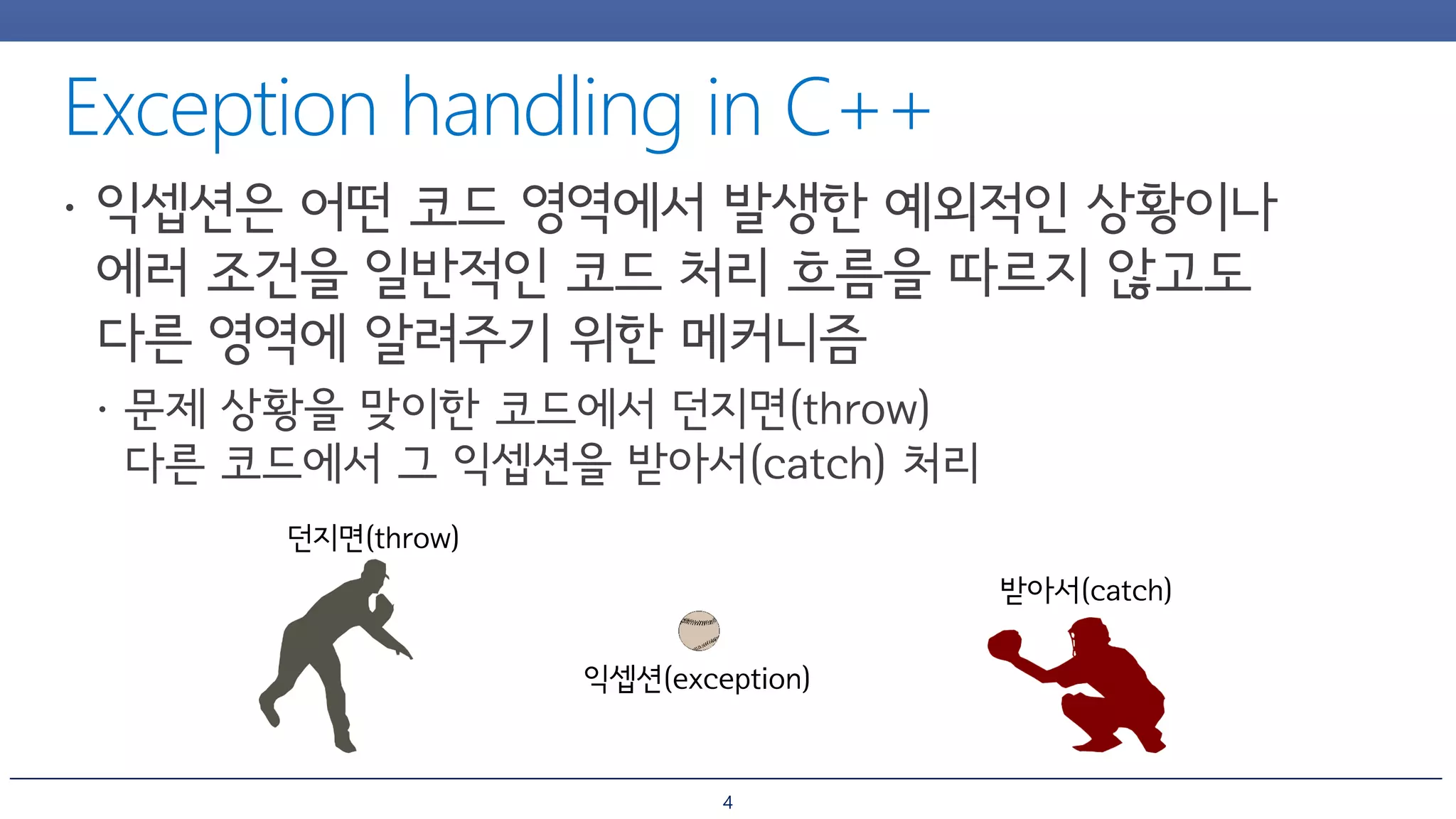 Exception handling in C++

• 익셉션은 어떤 코드 영역에서 발생한 예외적인 상황이나 에러 조건을 일반적인 코드 처리 흐름을 따르지 않고도 다른 영역에 알려주기 위한 메커니즘

• 문제 상황을 맞이한 코드에서 던지면(throw) 다른 코드에서 그 익셉션을 받아서(catch) 처리

던지면(throw)

받아서(catch)

익셉션(exception)

4